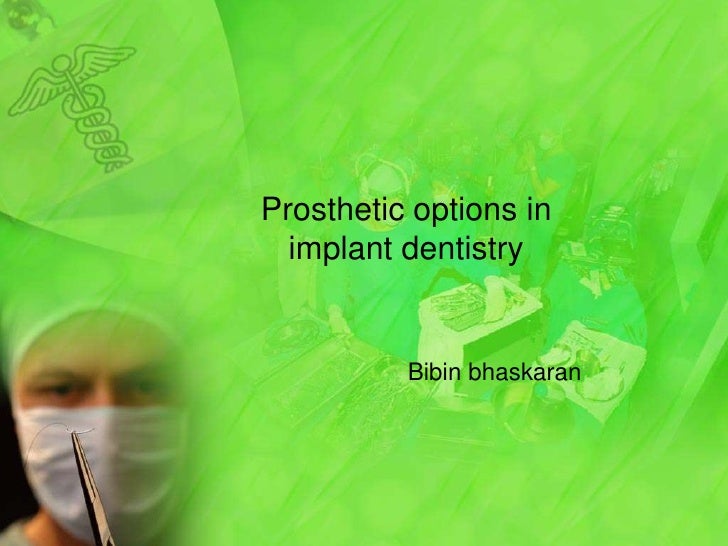 Prosthetic options in implant dentistry

Bibin bhaskaran